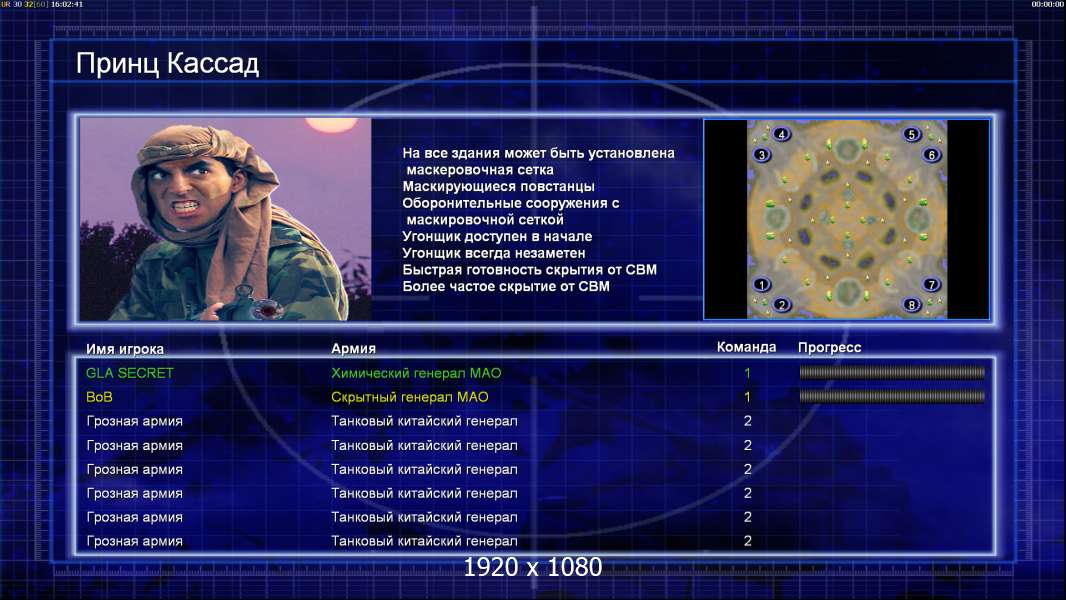 UR 30 32[60] 16:02:41

00:00:00

Принц Кассад

На все здания может быть установлена маскеровочная сетка
Маскирующиеся повстанцы
Оборонительные сооружения с маскировочной сеткой
Угонщик доступен в начале
Угонщик всегда незаметен
Быстрая готовность скрытия от СВМ
Более частое скрытие от СВМ

4 5 3 6 1 7 2 8

| Имя игрока | Армия | Команда | Прогресс |
|---|---|---|---|
| GLA SECRET | Химический генерал МАО | 1 | |
| BoB | Скрытный генерал МАО | 1 | |
| Грозная армия | Танковый китайский генерал | 2 | |
| Грозная армия | Танковый китайский генерал | 2 | |
| Грозная армия | Танковый китайский генерал | 2 | |
| Грозная армия | Танковый китайский генерал | 2 | |
| Грозная армия | Танковый китайский генерал | 2 | |
| Грозная армия | Танковый китайский генерал | 2 | |

1920 x 1080